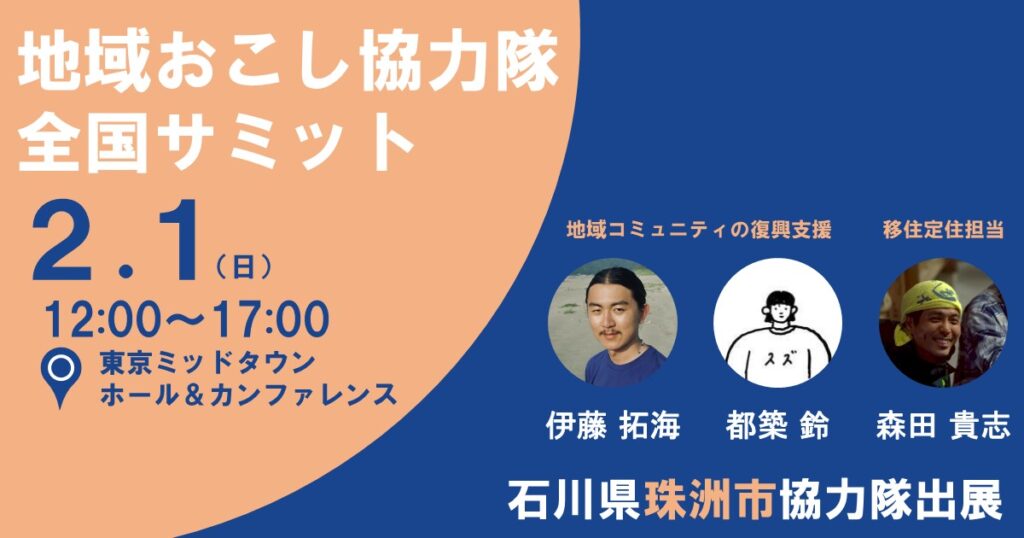 地域おこし協力隊
全国サミット

2.1（日）
12:00〜17:00
東京ミッドタウン
ホール＆カンファレンス

地域コミュニティの復興支援
移住定住担当

スズ

伊藤 拓海
都築 鈴
森田 貴志

石川県珠洲市協力隊出展